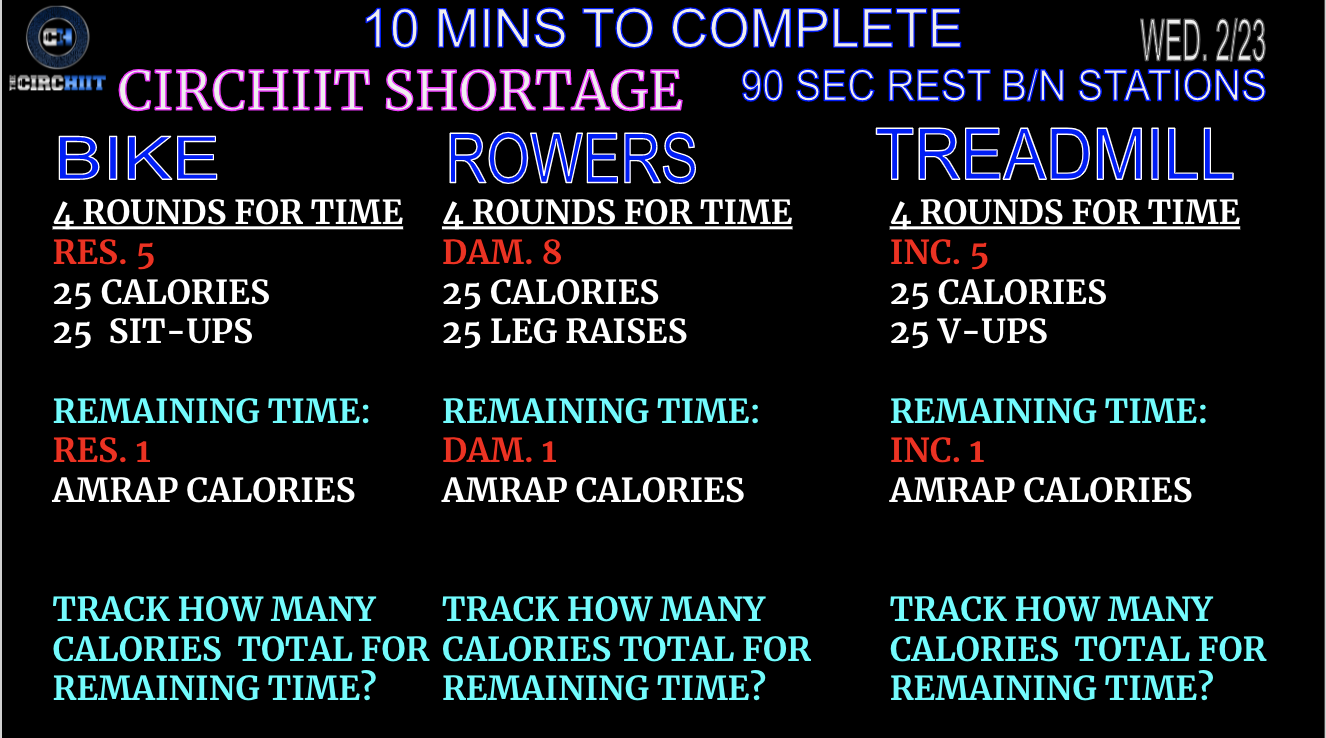 CH
THE CIRCHIIT

10 MINS TO COMPLETE

WED. 2/23

CIRCHIIT SHORTAGE

90 SEC REST B/N STATIONS

BIKE

4 ROUNDS FOR TIME
RES. 5
25 CALORIES
25 SIT-UPS

REMAINING TIME:
RES. 1
AMRAP CALORIES

TRACK HOW MANY CALORIES TOTAL FOR REMAINING TIME?

ROWERS

4 ROUNDS FOR TIME
DAM. 8
25 CALORIES
25 LEG RAISES

REMAINING TIME:
DAM. 1
AMRAP CALORIES

TRACK HOW MANY CALORIES TOTAL FOR REMAINING TIME?

TREADMILL

4 ROUNDS FOR TIME
INC. 5
25 CALORIES
25 V-UPS

REMAINING TIME:
INC. 1
AMRAP CALORIES

TRACK HOW MANY CALORIES TOTAL FOR REMAINING TIME?